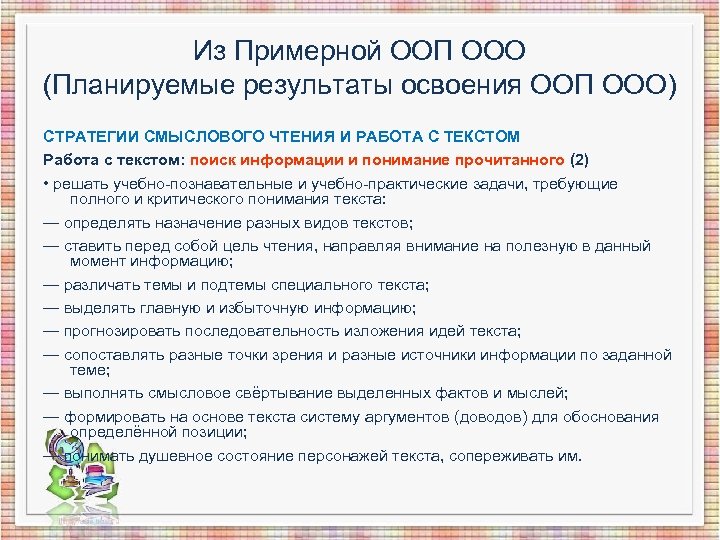 Из Примерной ООП ООО
(Планируемые результаты освоения ООП ООО)

СТРАТЕГИИ СМЫСЛОВОГО ЧТЕНИЯ И РАБОТА С ТЕКСТОМ

Работа с текстом: поиск информации и понимание прочитанного (2)

• решать учебно-познавательные и учебно-практические задачи, требующие полного и критического понимания текста:

— определять назначение разных видов текстов;

— ставить перед собой цель чтения, направляя внимание на полезную в данный момент информацию;

— различать темы и подтемы специального текста;

— выделять главную и избыточную информацию;

— прогнозировать последовательность изложения идей текста;

— сопоставлять разные точки зрения и разные источники информации по заданной теме;

— выполнять смысловое свёртывание выделенных фактов и мыслей;

— формировать на основе текста систему аргументов (доводов) для обоснования определённой позиции;

— понимать душевное состояние персонажей текста, сопереживать им.